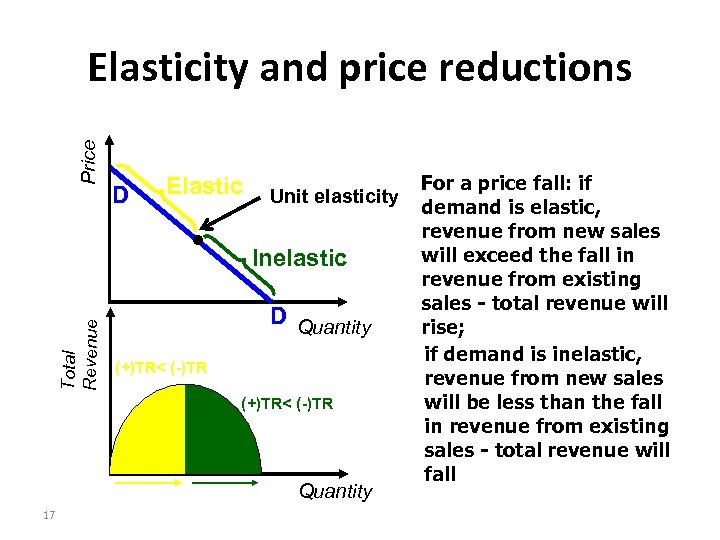 Elasticity and price reductions

Price

D

Elastic

Unit elasticity

Inelastic

D

Quantity

Total Revenue

(+)TR< (-)TR

(+)TR< (-)TR

Quantity

For a price fall: if demand is elastic, revenue from new sales will exceed the fall in revenue from existing sales - total revenue will rise;

if demand is inelastic, revenue from new sales will be less than the fall in revenue from existing sales - total revenue will fall

17